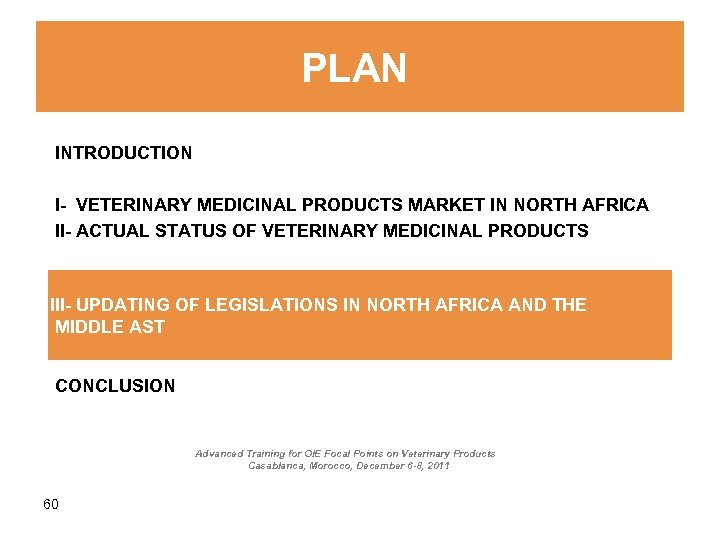 PLAN

INTRODUCTION

I- VETERINARY MEDICINAL PRODUCTS MARKET IN NORTH AFRICA

II- ACTUAL STATUS OF VETERINARY MEDICINAL PRODUCTS

III- UPDATING OF LEGISLATIONS IN NORTH AFRICA AND THE MIDDLE AST

CONCLUSION

Advanced Training for OIE Focal Points on Veterinary Products
Casablanca, Morocco, December 6-8, 2011

60